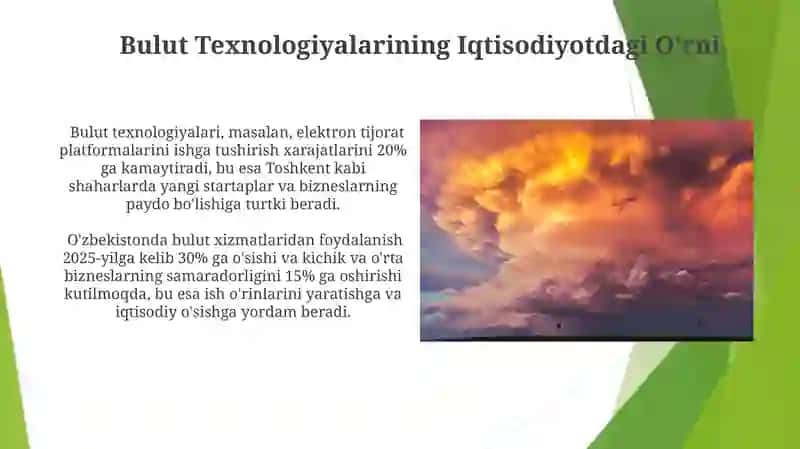 Bulut Texnologiyalarining Iqtisodiyotdagi O'rni

Bulut texnologiyalari, masalan, elektron tijorat platformalarini ishga tushirish xarajatlarini 20% ga kamaytiradi, bu esa Toshkent kabi shaharlarda yangi startaplar va bizneslarning paydo bo'lishiga turtki beradi.

O'zbekistonda bulut xizmatlaridan foydalanish 2025-yilga kelib 30% ga o'sishi va kichik va o'rta bizneslarning samaradorligini 15% ga oshirishi kutilmoqda, bu esa ish o'rinlarini yaratishga va iqtisodiy o'sishga yordam beradi.